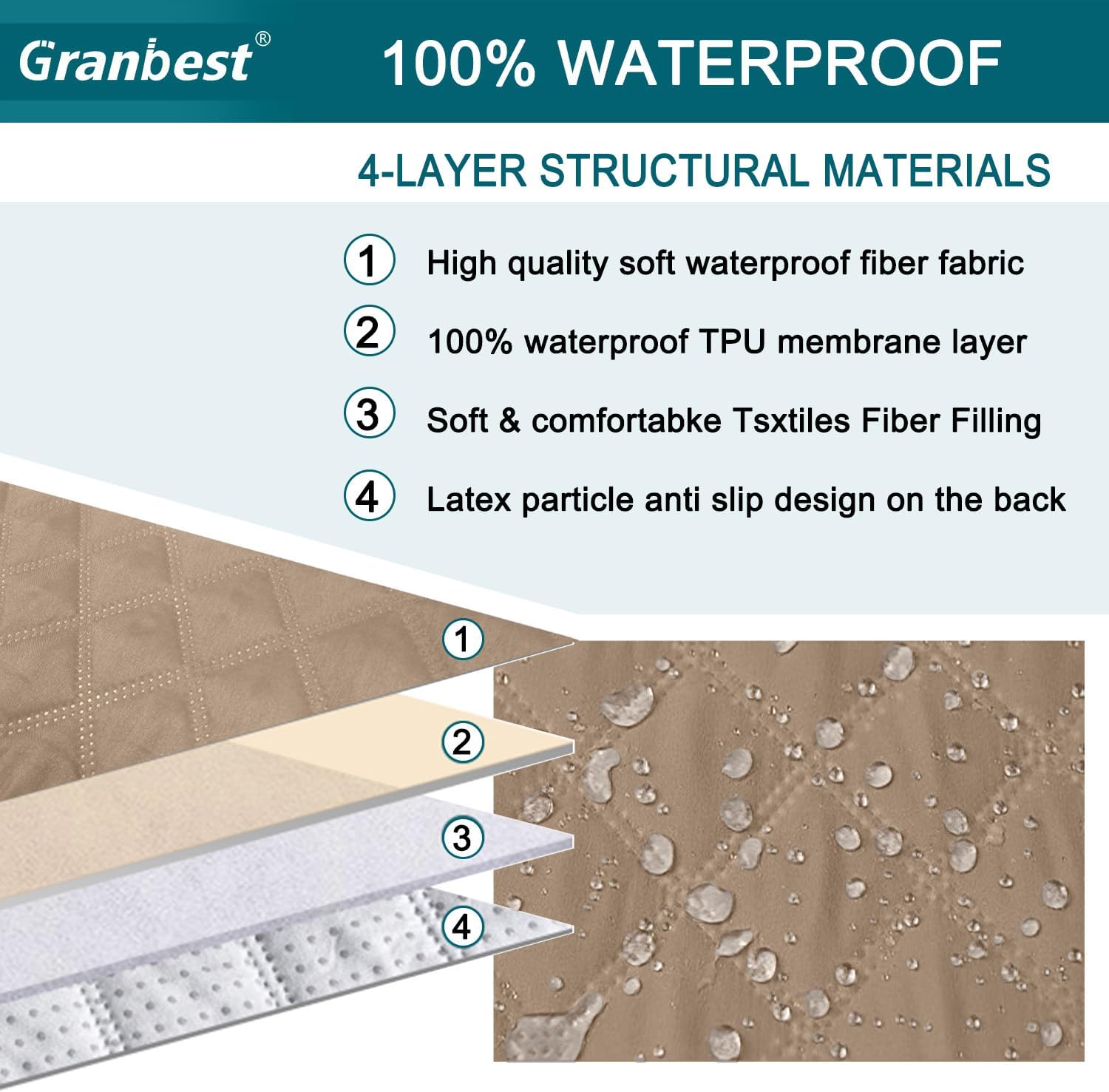 Granbest®

100% WATERPROOF

4-LAYER STRUCTURAL MATERIALS

1 High quality soft waterproof fiber fabric

2 100% waterproof TPU membrane layer

3 Soft & comfortabke Tsxtiles Fiber Filling

4 Latex particle anti slip design on the back

1

2

3

4